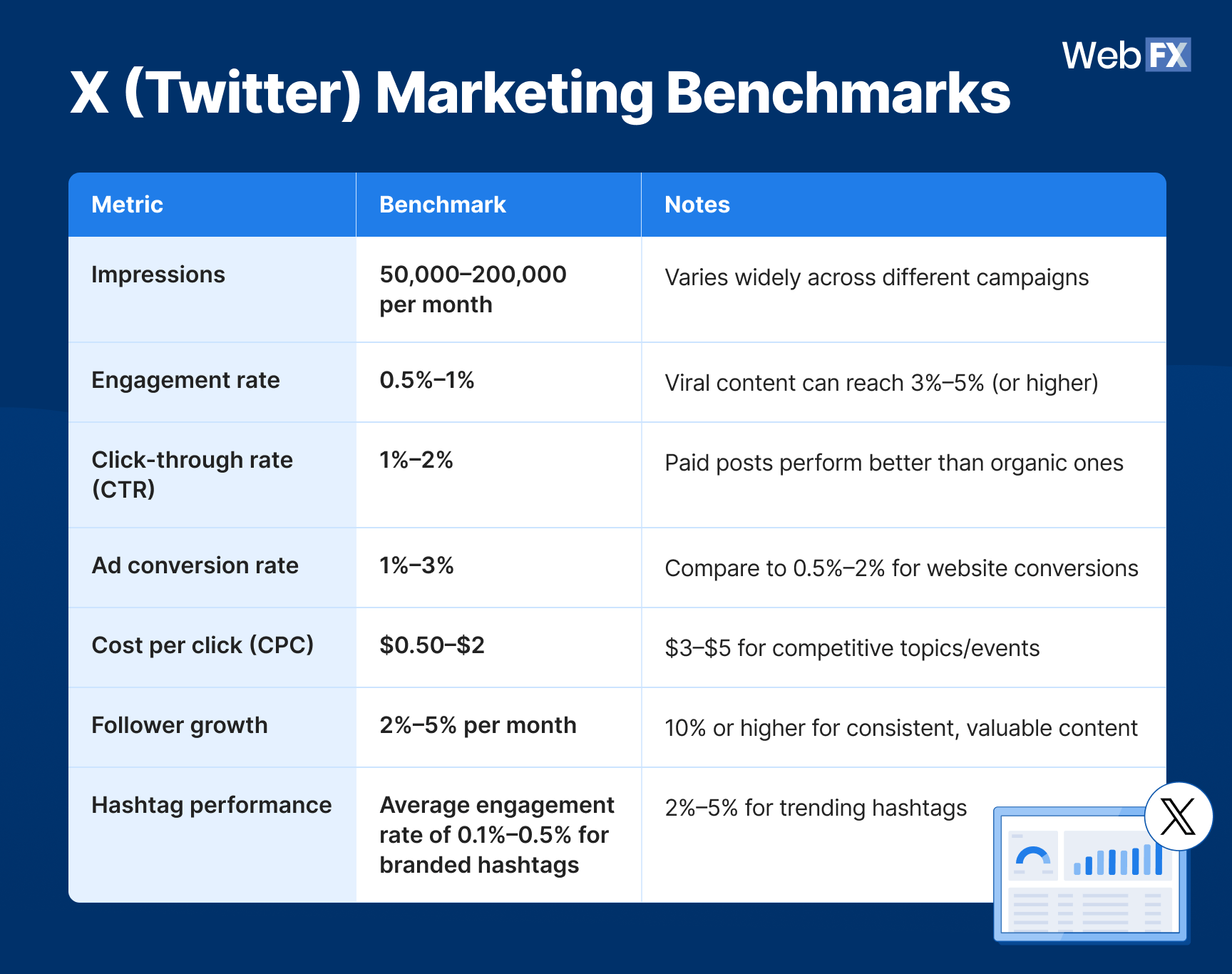 WebFX

X (Twitter) Marketing Benchmarks

| Metric | Benchmark | Notes |
|---|---|---|
| Impressions | 50,000–200,000 per month | Varies widely across different campaigns |
| Engagement rate | 0.5%–1% | Viral content can reach 3%–5% (or higher) |
| Click-through rate (CTR) | 1%–2% | Paid posts perform better than organic ones |
| Ad conversion rate | 1%–3% | Compare to 0.5%–2% for website conversions |
| Cost per click (CPC) | \$0.50–\$2 | \$3–\$5 for competitive topics/events |
| Follower growth | 2%–5% per month | 10% or higher for consistent, valuable content |
| Hashtag performance | Average engagement rate of 0.1%–0.5% for branded hashtags | 2%–5% for trending hashtags |